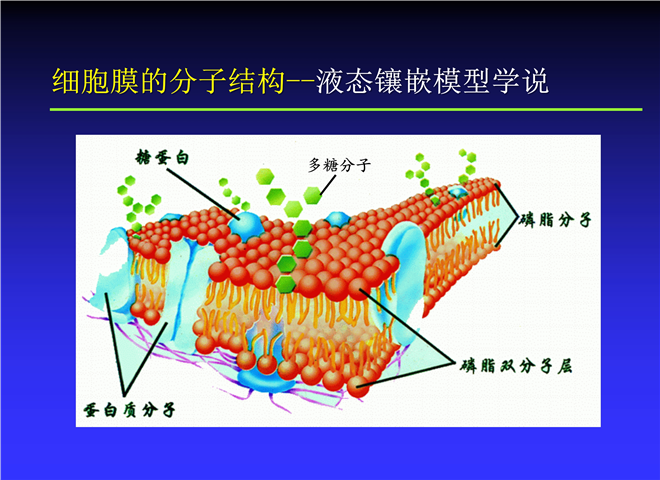 细胞膜的分子结构--液态镶嵌模型学说

糖蛋白

多糖分子

磷脂分子

磷脂双分子层

蛋白质分子